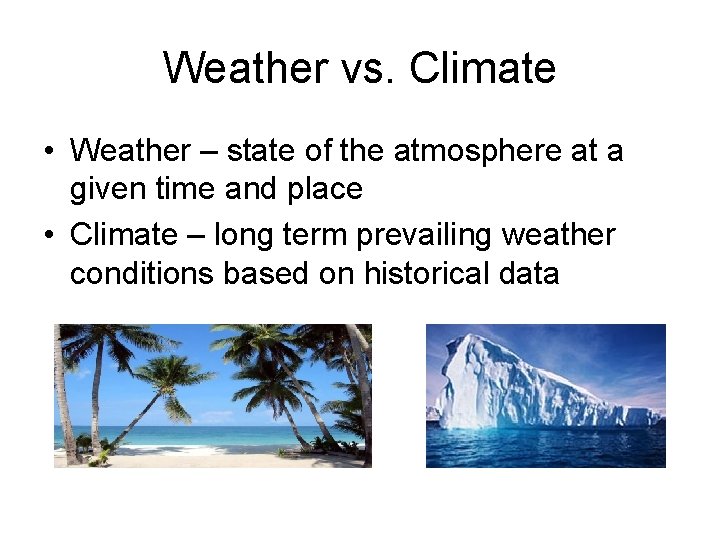 Weather vs. Climate

• Weather – state of the atmosphere at a given time and place
• Climate – long term prevailing weather conditions based on historical data